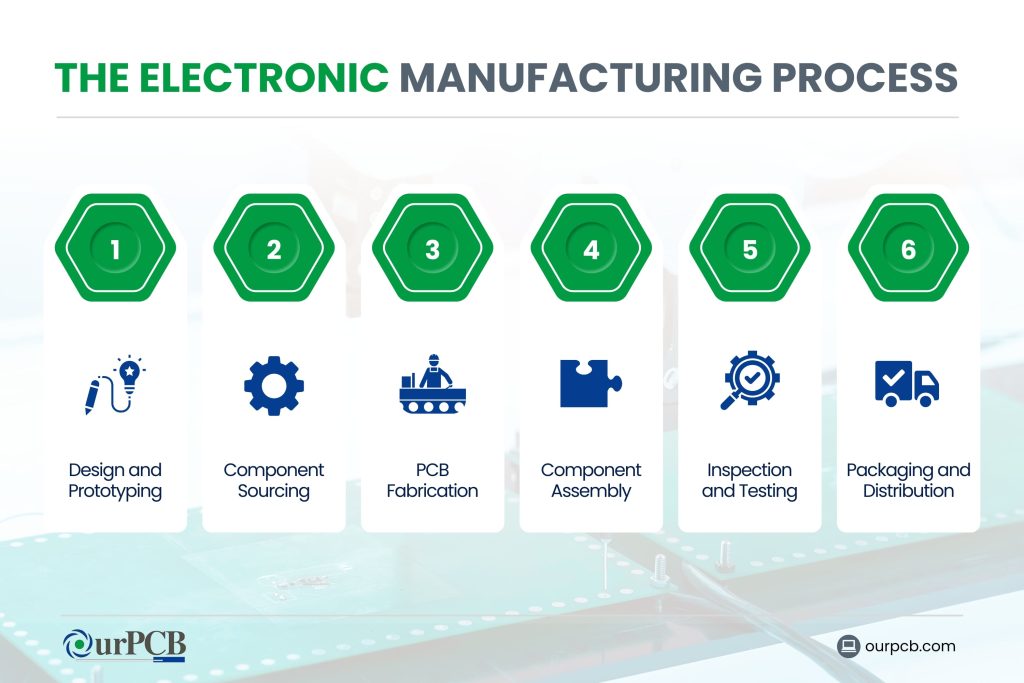 THE ELECTRONIC MANUFACTURING PROCESS

1

Design and Prototyping

2

Component Sourcing

3

PCB Fabrication

4

Component Assembly

5

Inspection and Testing

6

Packaging and Distribution

OurPCB

ourpcb.com